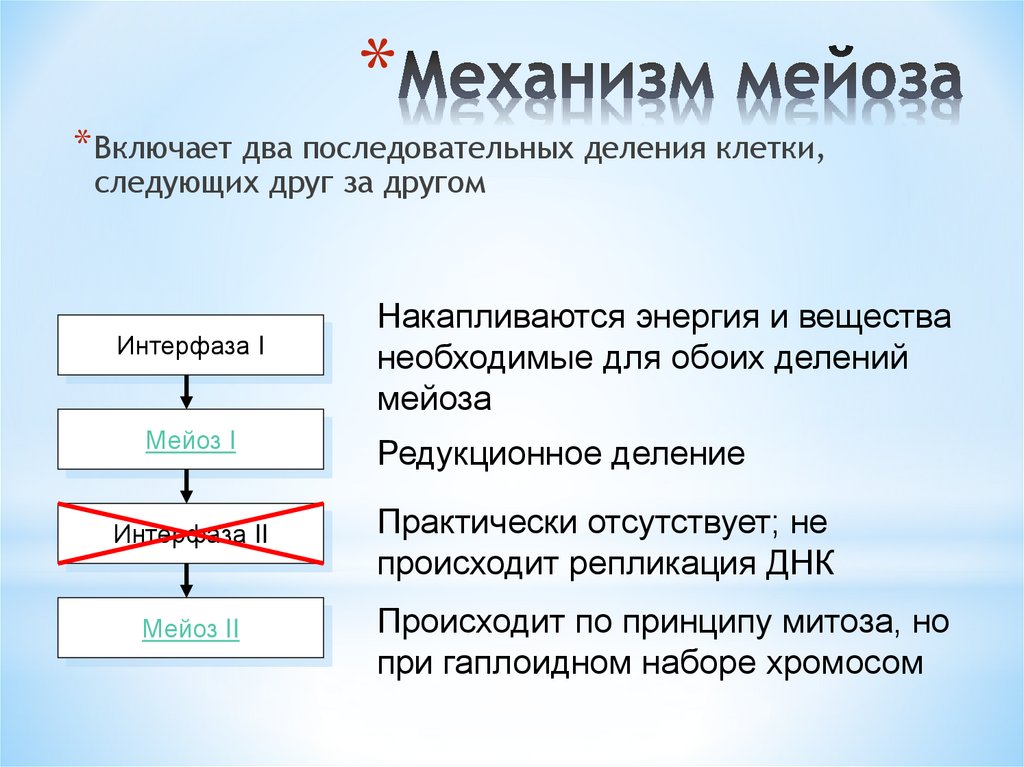 *Механизм мейоза

*Включает два последовательных деления клетки, следующих друг за другом

Интерфаза I

Мейоз I

Интерфаза II

Мейоз II

Накапливаются энергия и вещества необходимые для обоих делений мейоза

Редукционное деление

Практически отсутствует; не происходит репликация ДНК

Происходит по принципу митоза, но при гаплоидном наборе хромосом